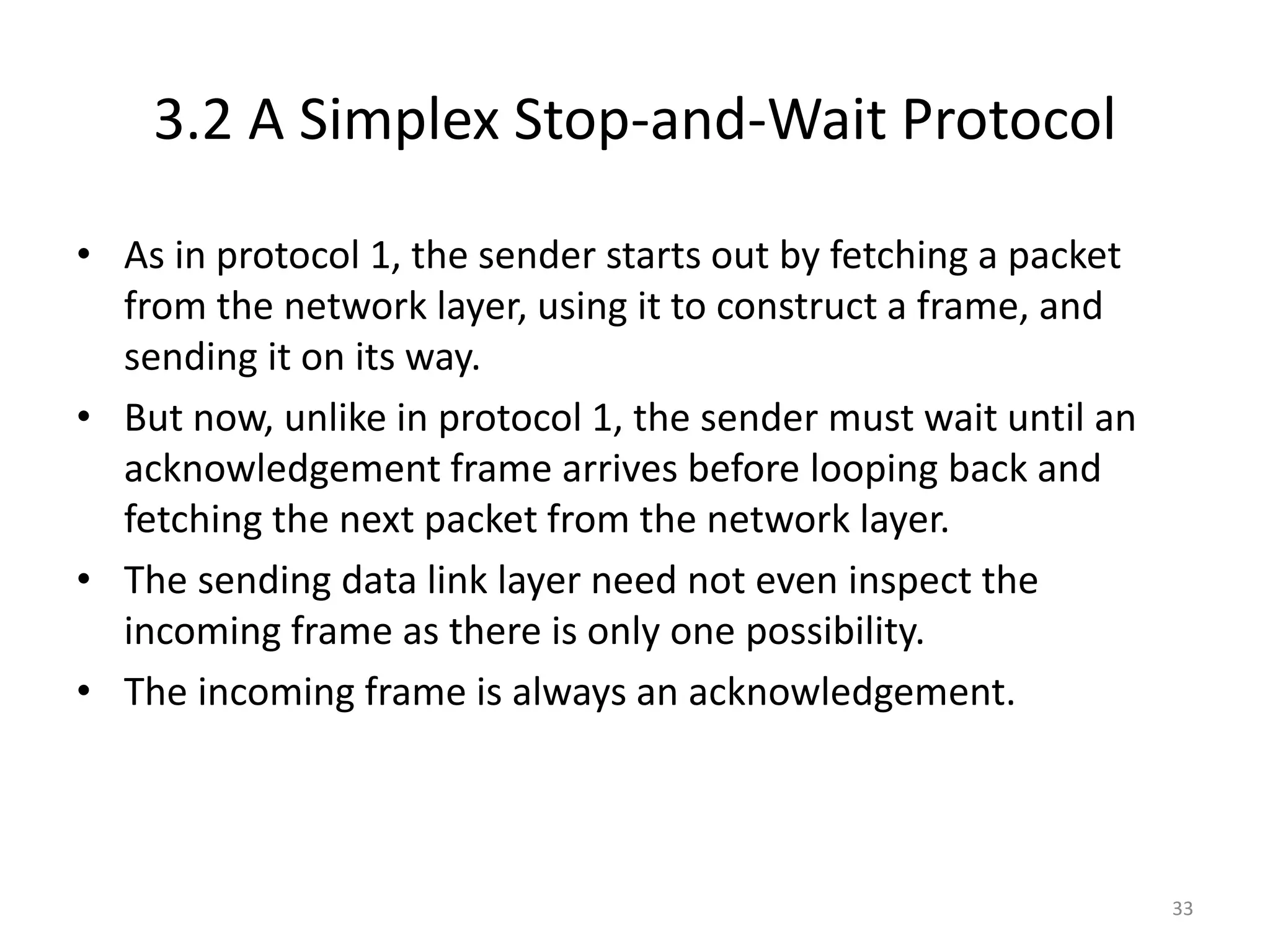 3.2 A Simplex Stop-and-Wait Protocol

• As in protocol 1, the sender starts out by fetching a packet from the network layer, using it to construct a frame, and sending it on its way.
• But now, unlike in protocol 1, the sender must wait until an acknowledgement frame arrives before looping back and fetching the next packet from the network layer.
• The sending data link layer need not even inspect the incoming frame as there is only one possibility.
• The incoming frame is always an acknowledgement.

33